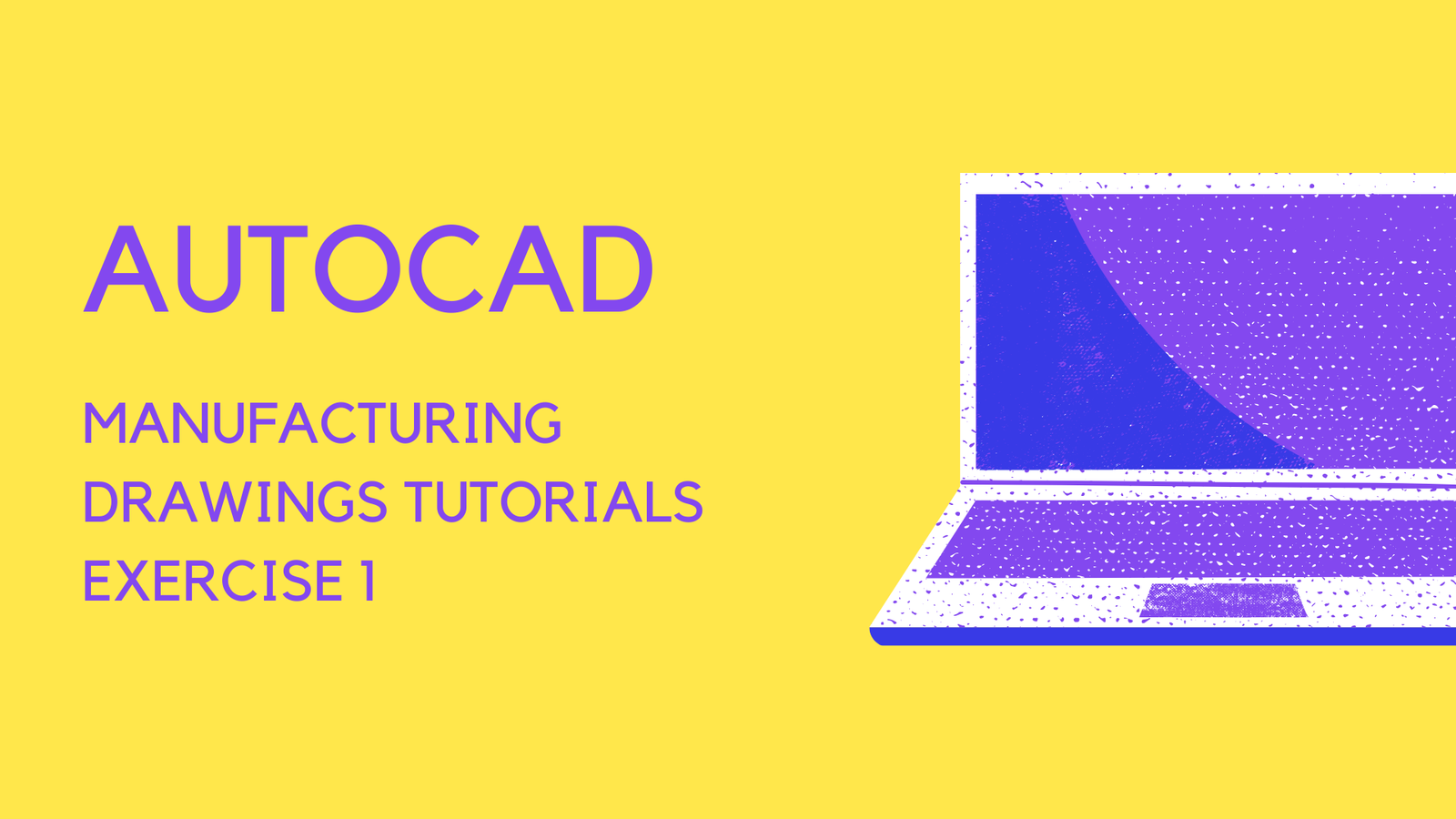 AUTOCAD

MANUFACTURING DRAWINGS TUTORIALS EXERCISE 1